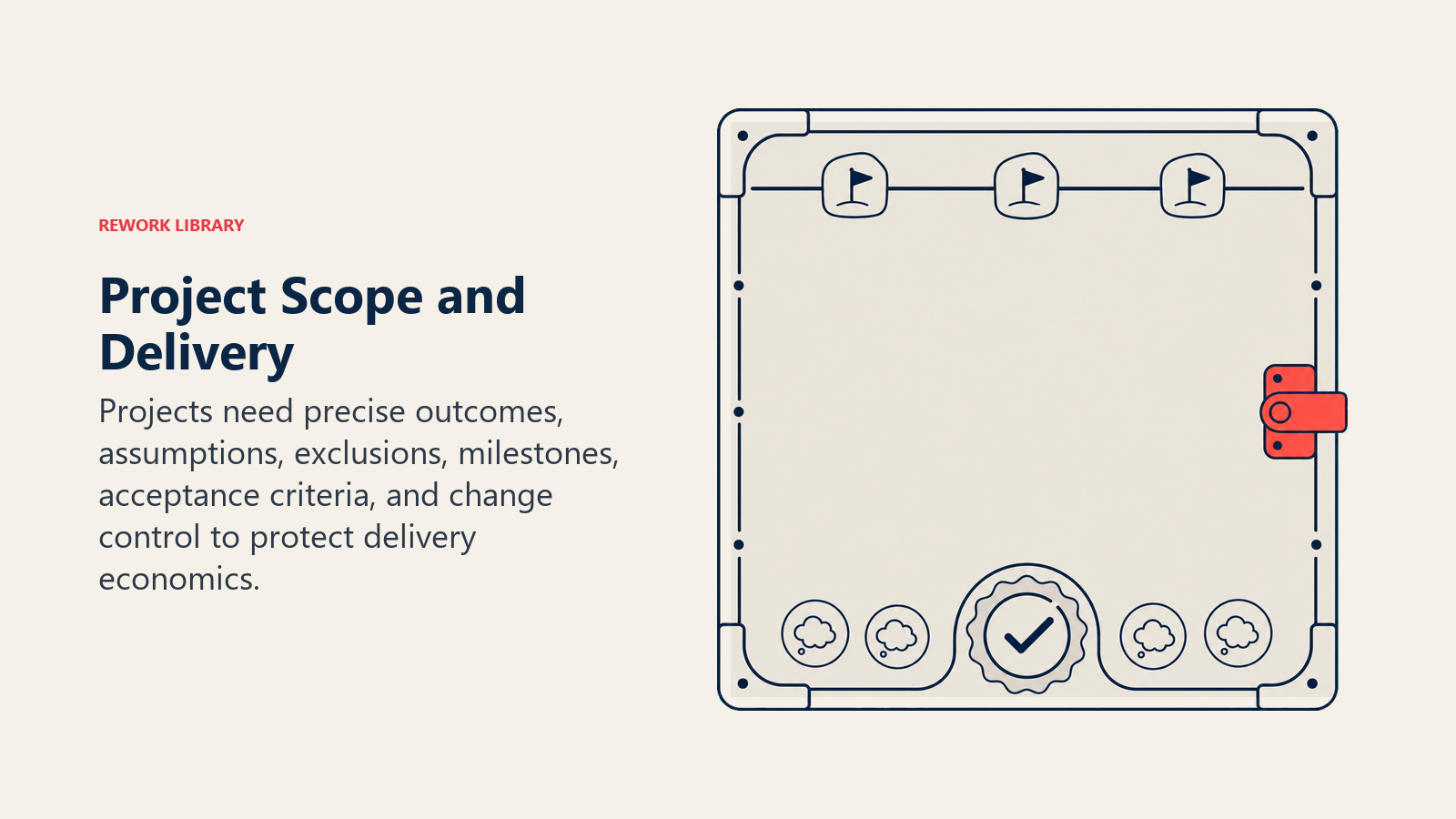 REWORK LIBRARY

Project Scope and Delivery

Projects need precise outcomes, assumptions, exclusions, milestones, acceptance criteria, and change control to protect delivery economics.